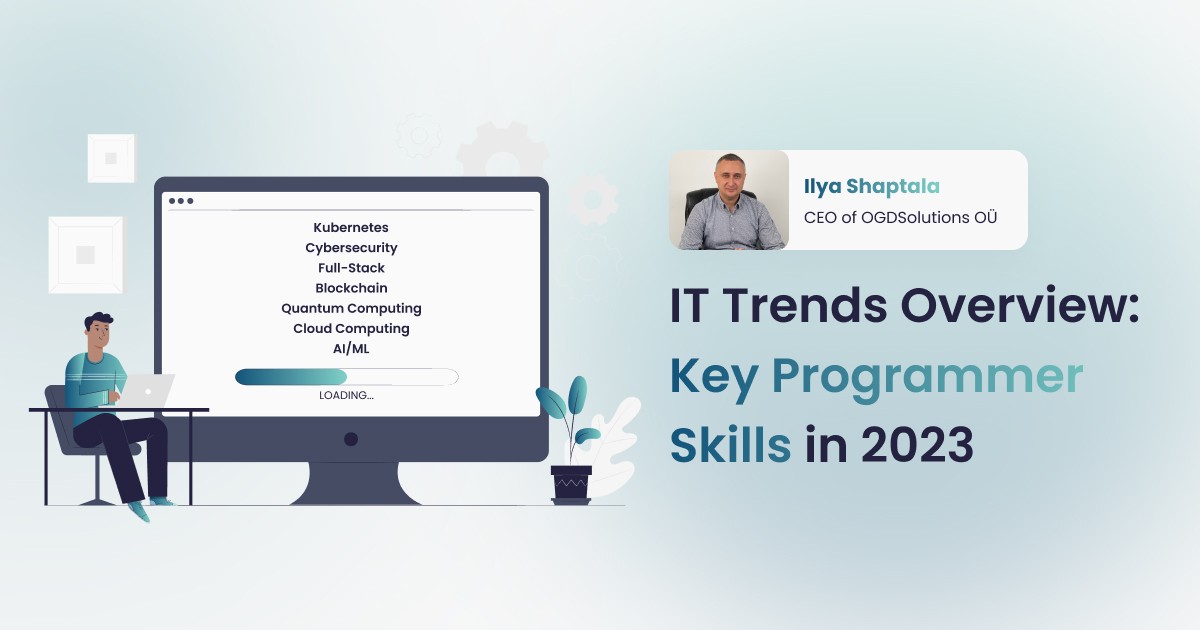 Kubernetes
Cybersecurity
Full-Stack
Blockchain
Quantum Computing
Cloud Computing
AI/ML

LOADING...

Ilya Shaptala
CEO of OGDSolutions OÜ

IT Trends Overview: Key Programmer Skills in 2023